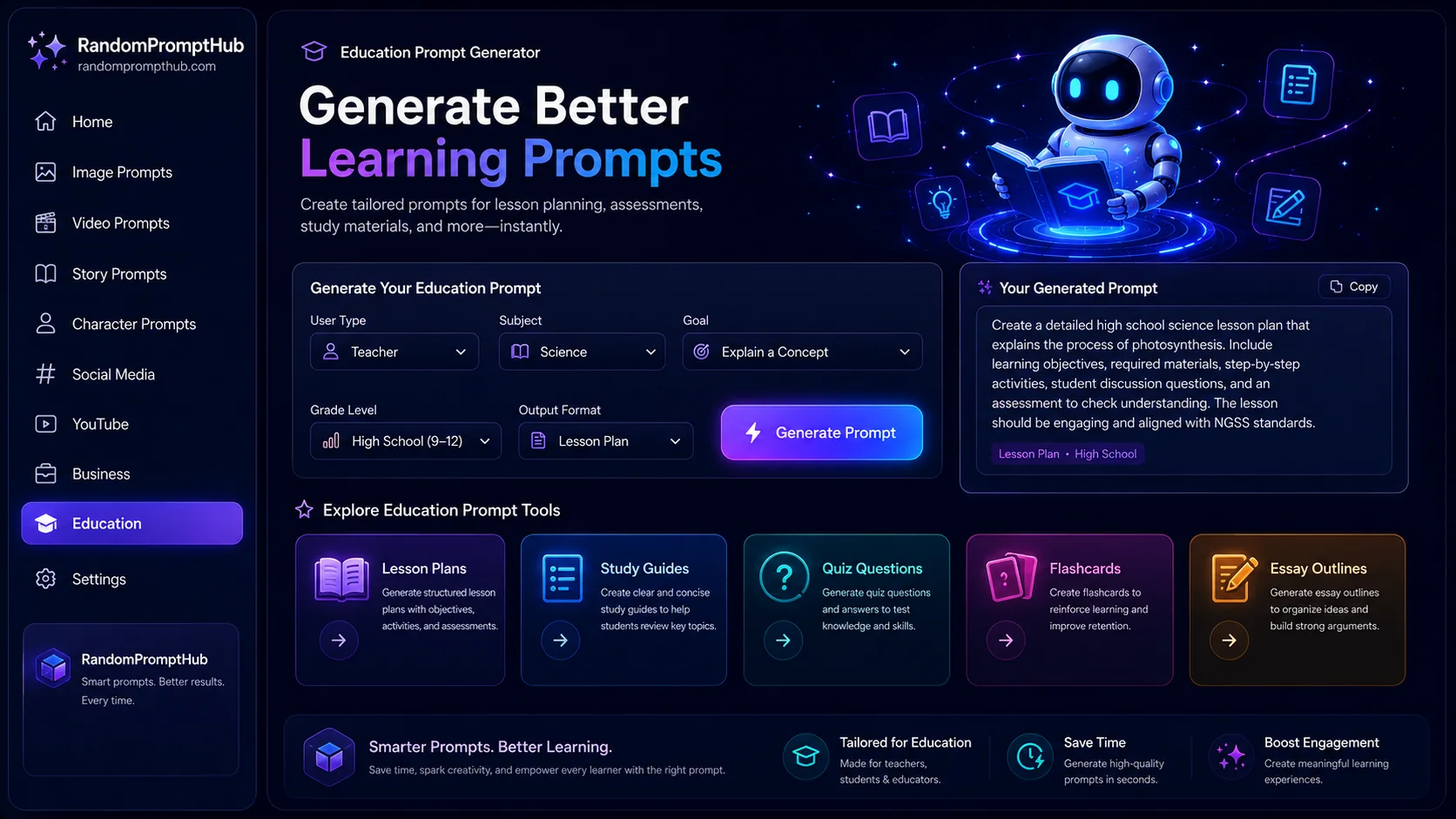 RandomPromptHub
randomprompthub.com

Home
Image Prompts
Video Prompts
Story Prompts
Character Prompts
Social Media
YouTube
Business
Education
Settings

RandomPromptHub
Smart prompts. Better results. Every time.

Education Prompt Generator

Generate Better Learning Prompts

Create tailored prompts for lesson planning, assessments, study materials, and more—instantly.

Generate Your Education Prompt

User Type
Teacher

Subject
Science

Goal
Explain a Concept

Grade Level
High School (9–12)

Output Format
Lesson Plan

Generate Prompt

Your Generated Prompt

Copy

Create a detailed high school science lesson plan that explains the process of photosynthesis. Include learning objectives, required materials, step-by-step activities, student discussion questions, and an assessment to check understanding. The lesson should be engaging and aligned with NGSS standards.

Lesson Plan • High School

Explore Education Prompt Tools

Lesson Plans
Generate structured lesson plans with objectives, activities, and assessments.

Study Guides
Create clear and concise study guides to help students review key topics.

Quiz Questions
Generate quiz questions and answers to test knowledge and skills.

Flashcards
Create flashcards to reinforce learning and improve retention.

Essay Outlines
Generate essay outlines to organize ideas and build strong arguments.

Smarter Prompts. Better Learning.
Save time, spark creativity, and empower every learner with the right prompt.

Tailored for Education
Made for teachers, students & educators.

Save Time
Generate high-quality prompts in seconds.

Boost Engagement
Create meaningful learning experiences.